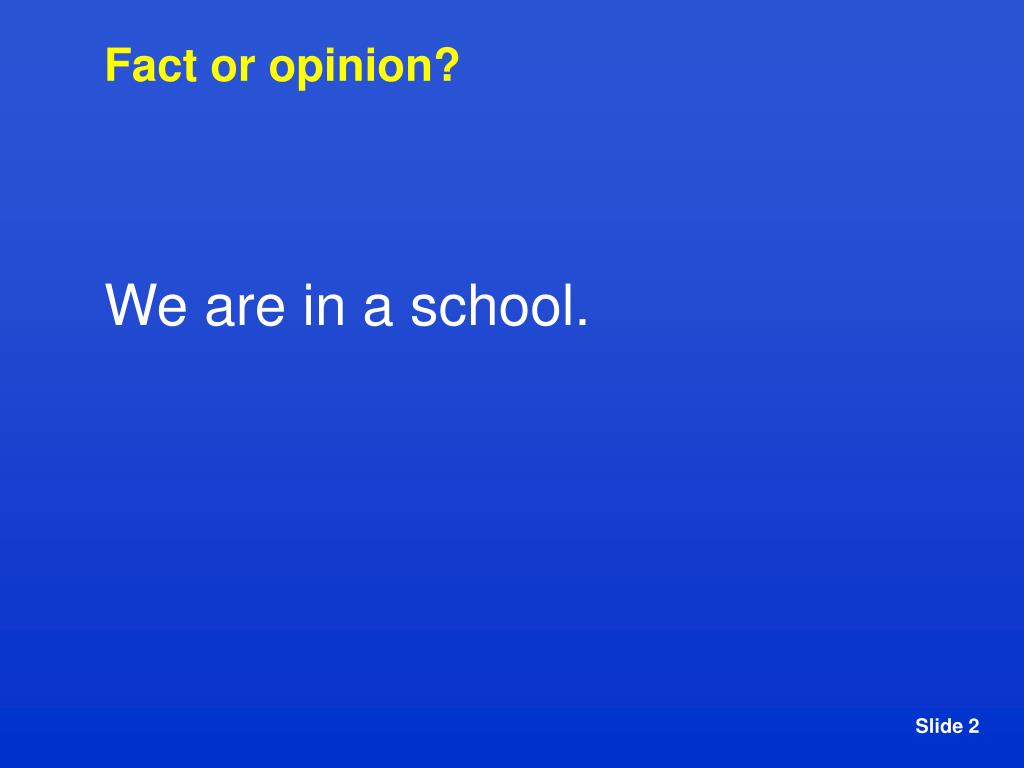 Fact or opinion?

We are in a school.

Slide 2